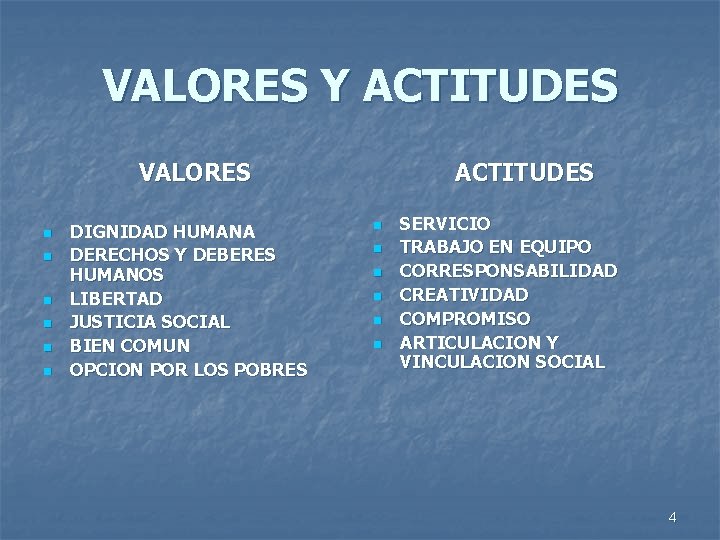 VALORES Y ACTITUDES

VALORES

- DIGNIDAD HUMANA
- DERECHOS Y DEBERES HUMANOS
- LIBERTAD
- JUSTICIA SOCIAL
- BIEN COMUN
- OPCION POR LOS POBRES

ACTITUDES

- SERVICIO
- TRABAJO EN EQUIPO
- CORRESPONSABILIDAD
- CREATIVIDAD
- COMPROMISO
- ARTICULACION Y VINCULACION SOCIAL

4